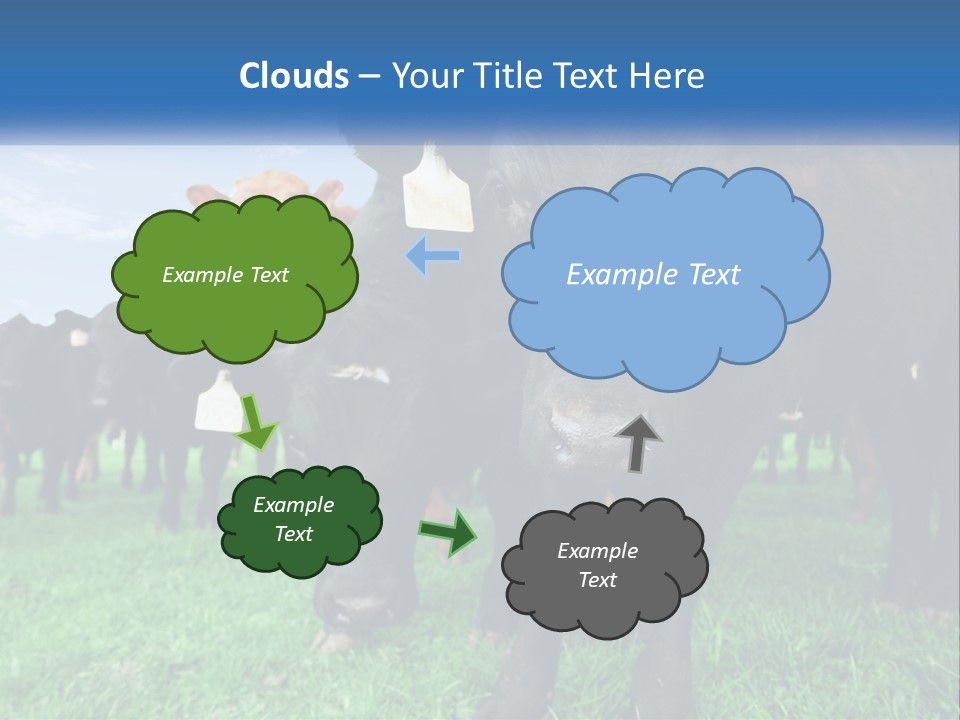 Clouds – Your Title Text Here

Example Text

Example Text

Example Text

Example Text